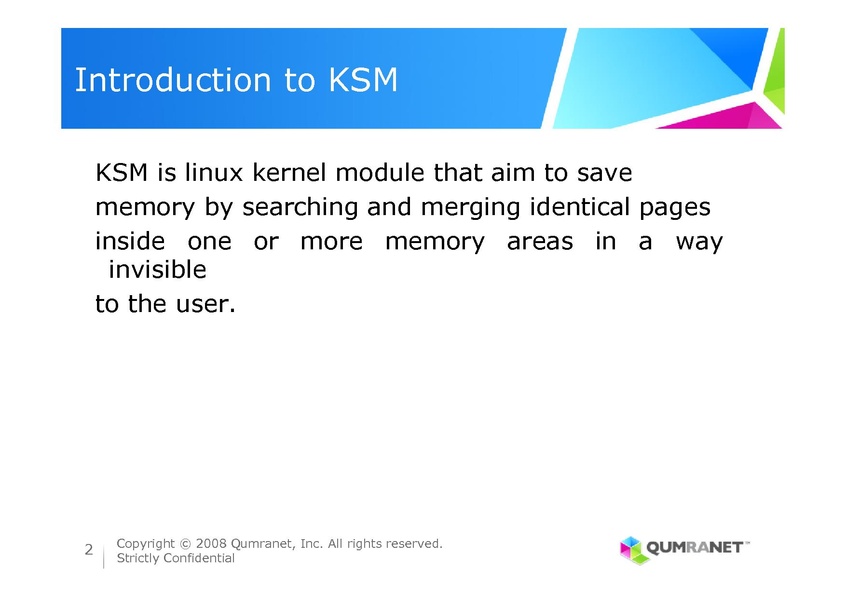 Introduction to KSM

KSM is linux kernel module that aim to save memory by searching and merging identical pages inside one or more memory areas in a way invisible to the user.

2 Copyright © 2008 Qumranet, Inc. All rights reserved.
Strictly Confidential

QUMRANET™